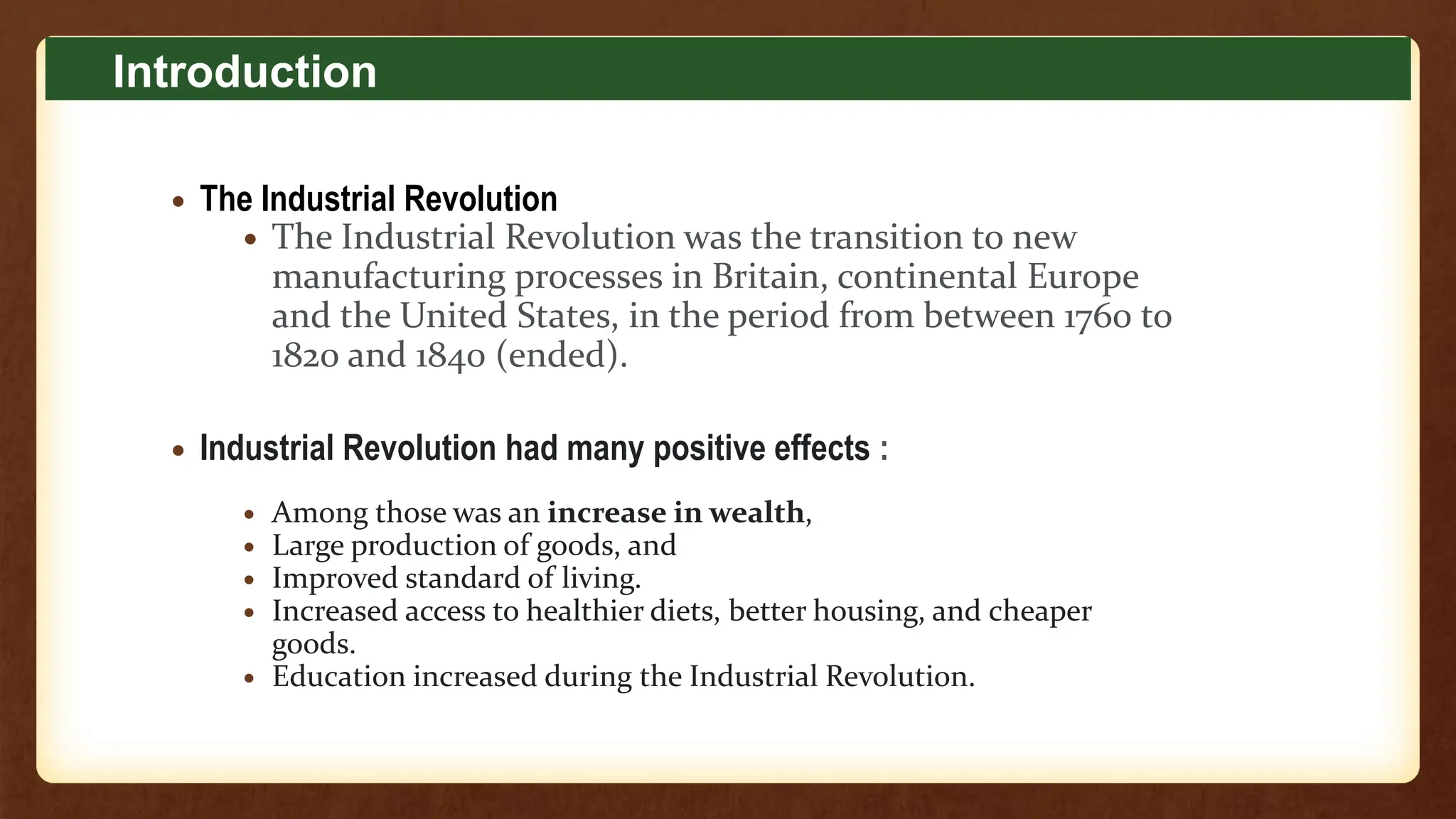 Introduction

• The Industrial Revolution

• The Industrial Revolution was the transition to new manufacturing processes in Britain, continental Europe and the United States, in the period from between 1760 to 1820 and 1840 (ended).

• Industrial Revolution had many positive effects :

• Among those was an increase in wealth,
• Large production of goods, and
• Improved standard of living.
• Increased access to healthier diets, better housing, and cheaper goods.
• Education increased during the Industrial Revolution.